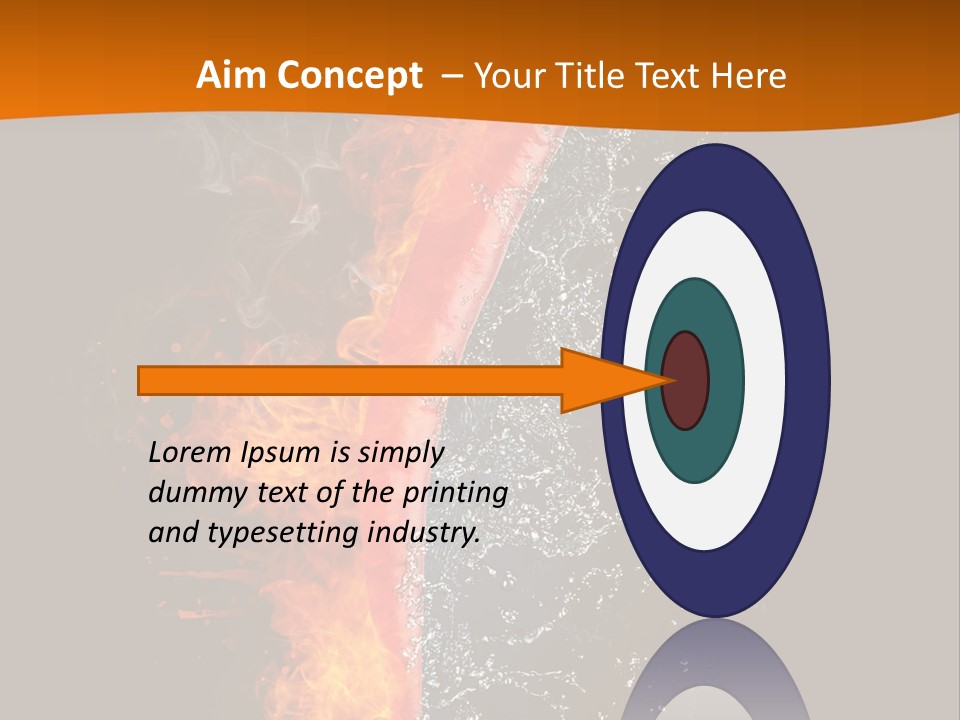 Aim Concept – Your Title Text Here

Lorem Ipsum is simply dummy text of the printing and typesetting industry.